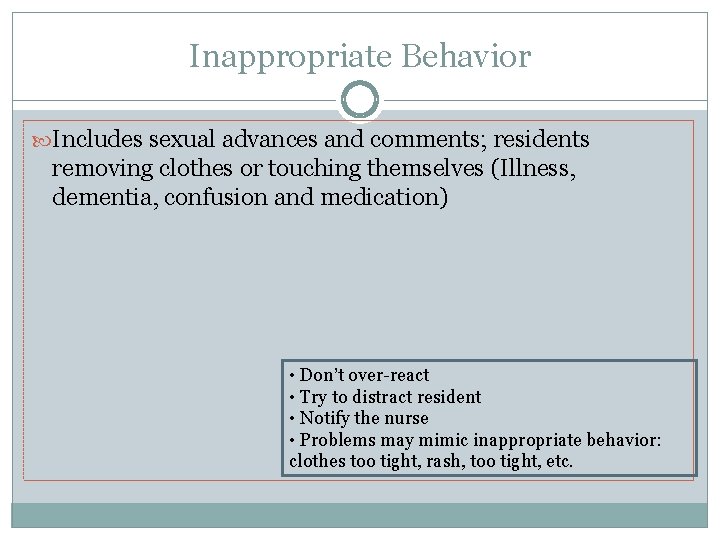 Inappropriate Behavior

Includes sexual advances and comments; residents removing clothes or touching themselves (Illness, dementia, confusion and medication)

• Don't over-react
• Try to distract resident
• Notify the nurse
• Problems may mimic inappropriate behavior: clothes too tight, rash, too tight, etc.